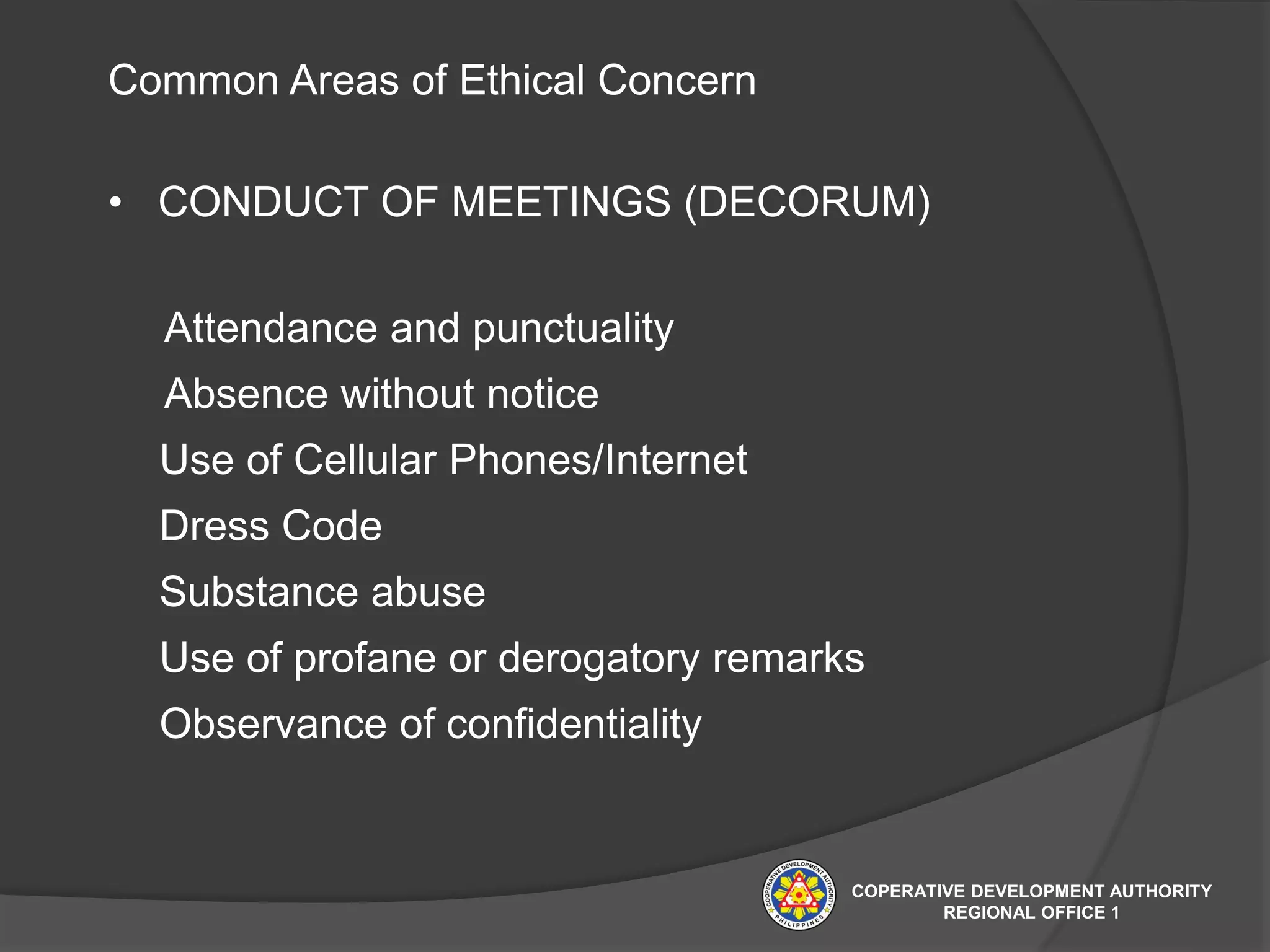 Common Areas of Ethical Concern

• CONDUCT OF MEETINGS (DECORUM)

Attendance and punctuality
Absence without notice
Use of Cellular Phones/Internet
Dress Code
Substance abuse
Use of profane or derogatory remarks
Observance of confidentiality

COOPERATIVE DEVELOPMENT AUTHORITY
PHILIPPINES

COPERATIVE DEVELOPMENT AUTHORITY
REGIONAL OFFICE 1